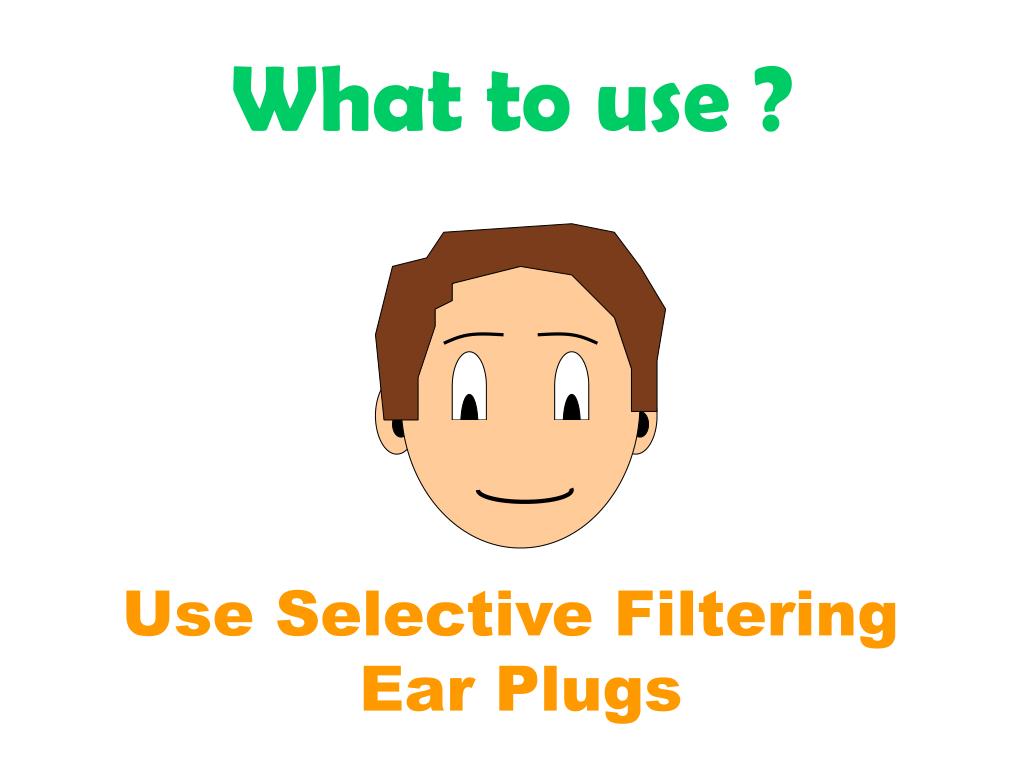 What to use ?

Use Selective Filtering Ear Plugs